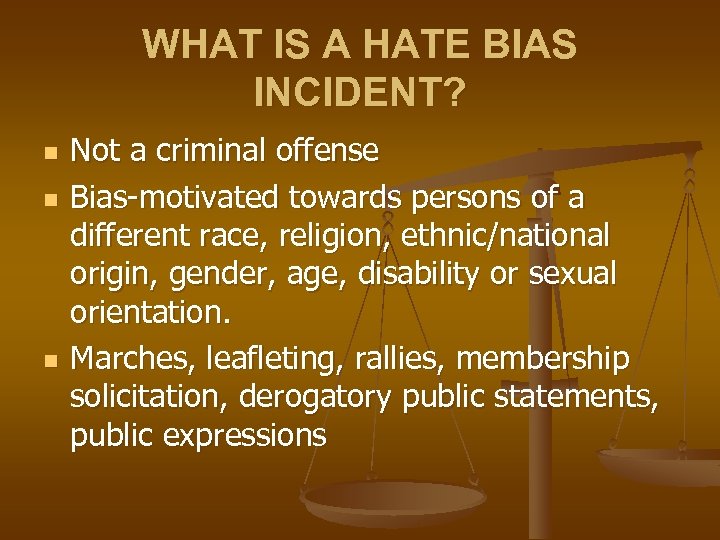 WHAT IS A HATE BIAS INCIDENT?

- Not a criminal offense
- Bias-motivated towards persons of a different race, religion, ethnic/national origin, gender, age, disability or sexual orientation.
- Marches, leafleting, rallies, membership solicitation, derogatory public statements, public expressions